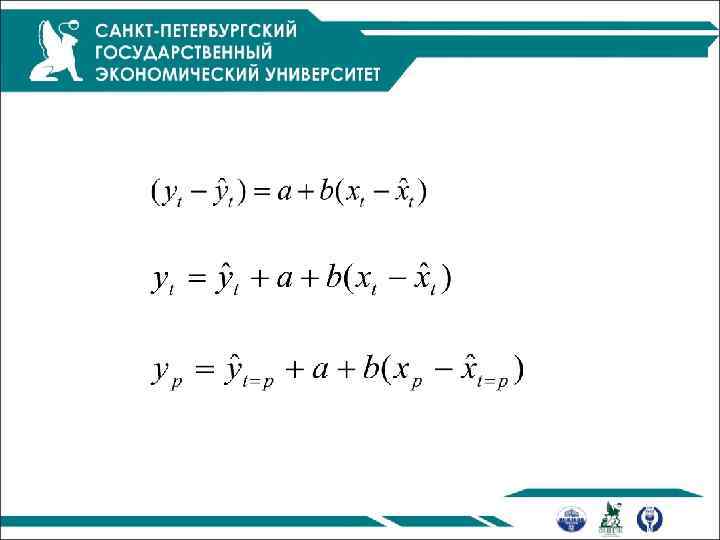 САНКТ-ПЕТЕРБУРГСКИЙ
ГОСУДАРСТВЕННЫЙ
ЭКОНОМИЧЕСКИЙ УНИВЕРСИТЕТ

$(y_t - \hat{y}_t) = a + b(x_t - \hat{x}_t)$

$y_t = \hat{y}_t + a + b(x_t - \hat{x}_t)$

$y_p = \hat{y}_{t=p} + a + b(x_p - \hat{x}_{t=p})$